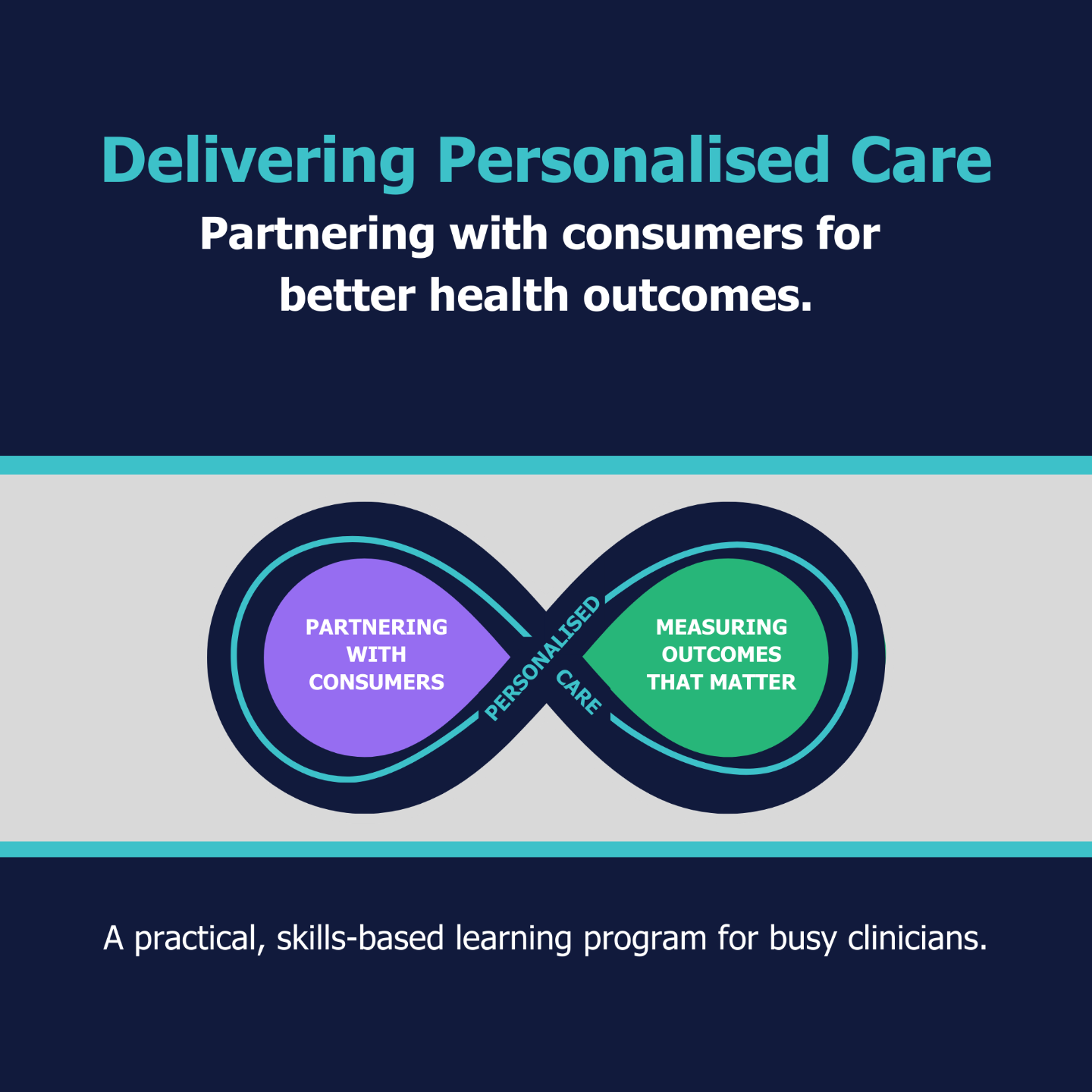 Delivering Personalised Care

Partnering with consumers for better health outcomes.

PARTNERING WITH CONSUMERS

PERSONALISED CARE

MEASURING OUTCOMES THAT MATTER

A practical, skills-based learning program for busy clinicians.